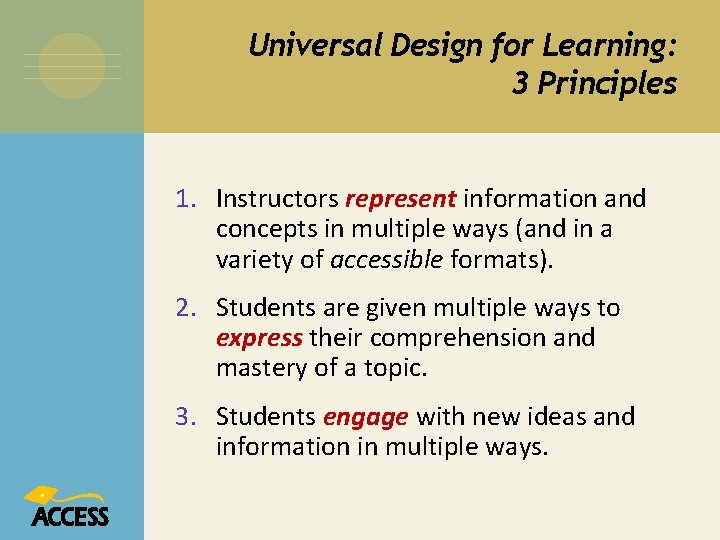 Universal Design for Learning: 3 Principles

1. Instructors represent information and concepts in multiple ways (and in a variety of accessible formats).

2. Students are given multiple ways to express their comprehension and mastery of a topic.

3. Students engage with new ideas and information in multiple ways.

ACCESS